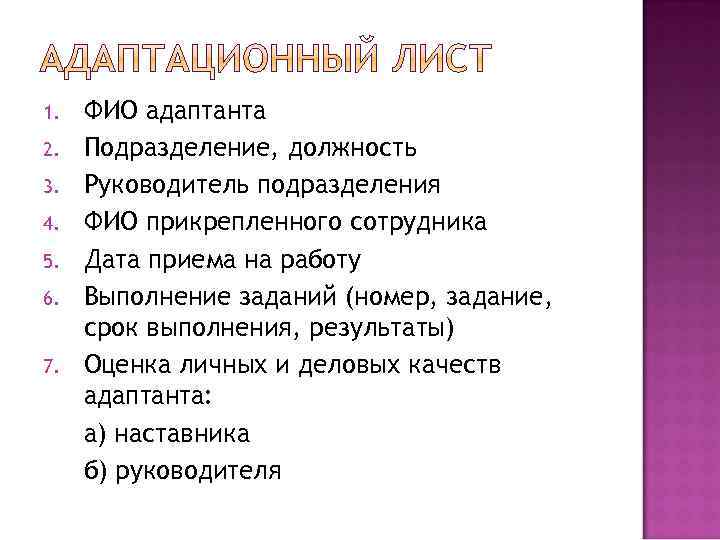 АДАПТАЦИОННЫЙ ЛИСТ

1. ФИО адаптанта
2. Подразделение, должность
3. Руководитель подразделения
4. ФИО прикрепленного сотрудника
5. Дата приема на работу
6. Выполнение заданий (номер, задание, срок выполнения, результаты)
7. Оценка личных и деловых качеств адаптанта:

а) наставника

б) руководителя